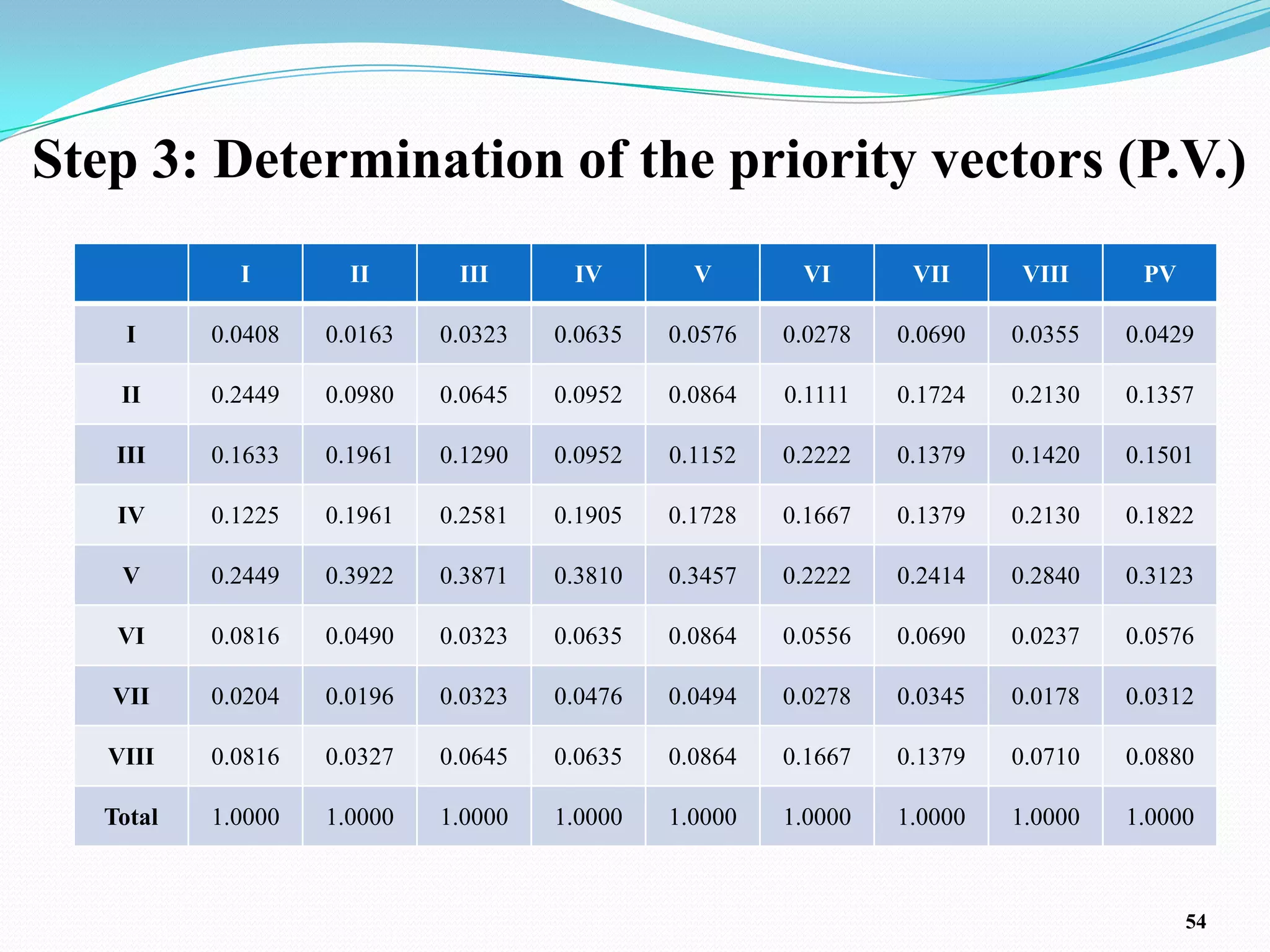 Step 3: Determination of the priority vectors (P.V.)

| | I | II | III | IV | V | VI | VII | VIII | PV |
|---|---|---|---|---|---|---|---|---|---|
| I | 0.0408 | 0.0163 | 0.0323 | 0.0635 | 0.0576 | 0.0278 | 0.0690 | 0.0355 | 0.0429 |
| II | 0.2449 | 0.0980 | 0.0645 | 0.0952 | 0.0864 | 0.1111 | 0.1724 | 0.2130 | 0.1357 |
| III | 0.1633 | 0.1961 | 0.1290 | 0.0952 | 0.1152 | 0.2222 | 0.1379 | 0.1420 | 0.1501 |
| IV | 0.1225 | 0.1961 | 0.2581 | 0.1905 | 0.1728 | 0.1667 | 0.1379 | 0.2130 | 0.1822 |
| V | 0.2449 | 0.3922 | 0.3871 | 0.3810 | 0.3457 | 0.2222 | 0.2414 | 0.2840 | 0.3123 |
| VI | 0.0816 | 0.0490 | 0.0323 | 0.0635 | 0.0864 | 0.0556 | 0.0690 | 0.0237 | 0.0576 |
| VII | 0.0204 | 0.0196 | 0.0323 | 0.0476 | 0.0494 | 0.0278 | 0.0345 | 0.0178 | 0.0312 |
| VIII | 0.0816 | 0.0327 | 0.0645 | 0.0635 | 0.0864 | 0.1667 | 0.1379 | 0.0710 | 0.0880 |
| Total | 1.0000 | 1.0000 | 1.0000 | 1.0000 | 1.0000 | 1.0000 | 1.0000 | 1.0000 | 1.0000 |

54